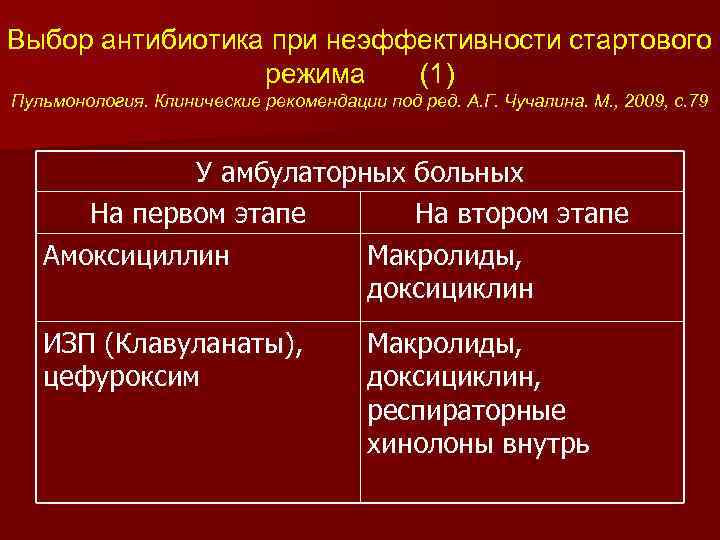 Выбор антибиотика при неэффективности стартового режима (1)
Пульмонология. Клинические рекомендации под ред. А.Г. Чучалина. М., 2009, с.79

| У амбулаторных больных | |
|---|---|
| На первом этапе | На втором этапе |
| Амоксициллин | Макролиды, доксициклин |
| ИЗП (Клавуланаты), цефуроксим | Макролиды, доксициклин, респираторные хинолоны внутрь |